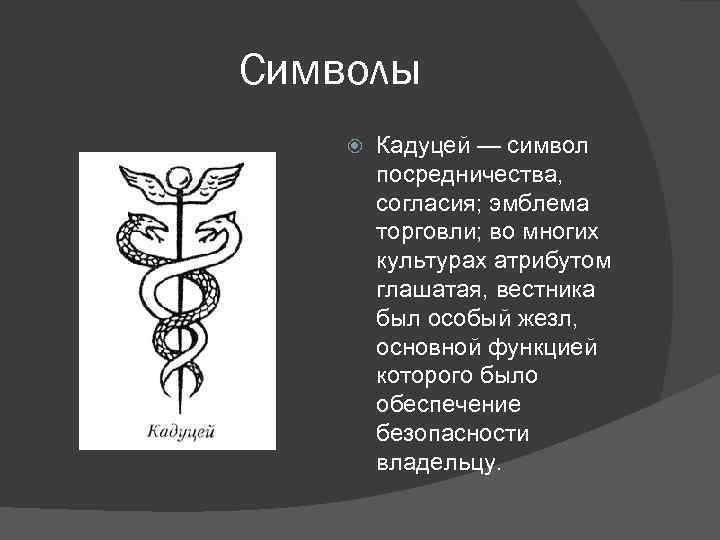 Символы

Кадуцей

Кадуцей — символ посредничества, согласия; эмблема торговли; во многих культурах атрибутом глашатая, вестника был особый жезл, основной функцией которого было обеспечение безопасности владельцу.